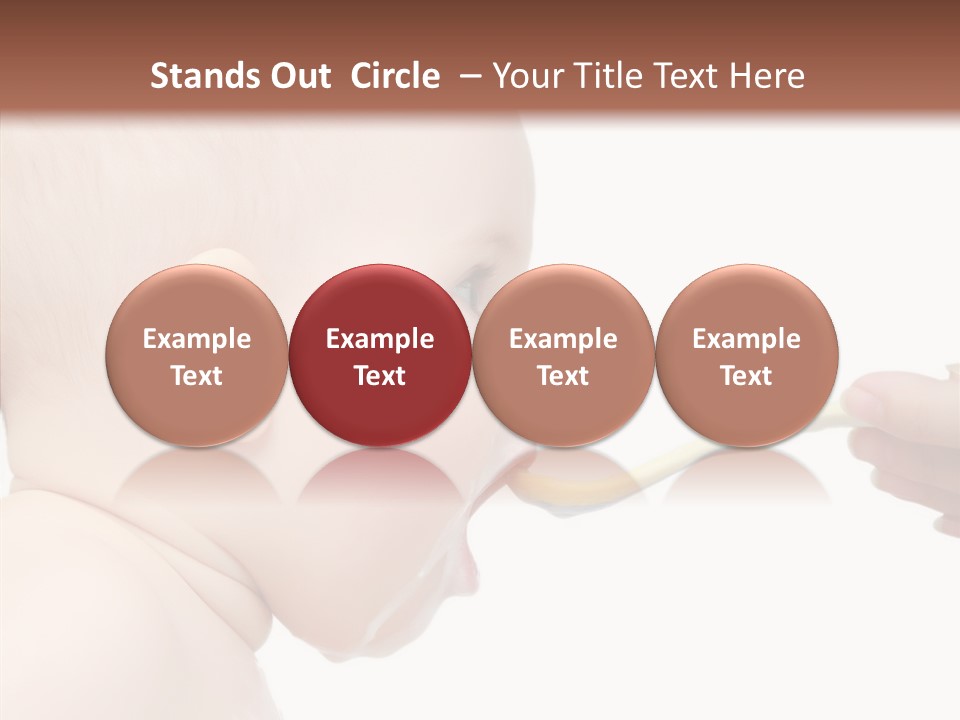 Stands Out Circle – Your Title Text Here

Example Text

Example Text

Example Text

Example Text